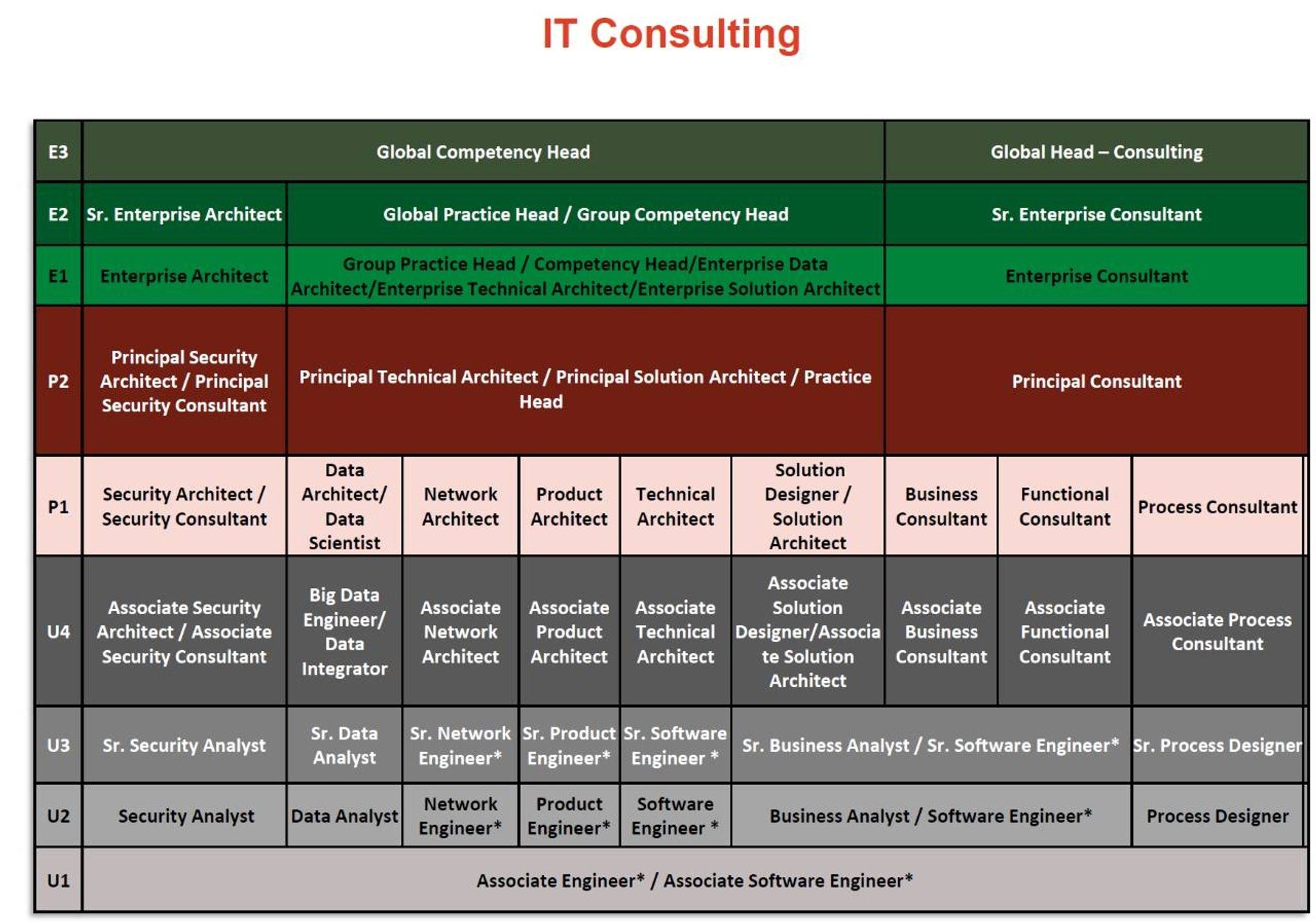 IT Consulting

| E3 | Global Competency Head | | | | | | Global Head – Consulting | | |
|---|---|---|---|---|---|---|---|---|---|
| E2 | Sr. Enterprise Architect | Global Practice Head / Group Competency Head | | | | | Sr. Enterprise Consultant | | |
| E1 | Enterprise Architect | Group Practice Head / Competency Head/Enterprise Data Architect/Enterprise Technical Architect/Enterprise Solution Architect | | | | | Enterprise Consultant | | |
| P2 | Principal Security Architect / Principal Security Consultant | Principal Technical Architect / Principal Solution Architect / Practice Head | | | | | Principal Consultant | | |
| P1 | Security Architect / Security Consultant | Data Architect/ Data Scientist | Network Architect | Product Architect | Technical Architect | Solution Designer / Solution Architect | Business Consultant | Functional Consultant | Process Consultant |
| U4 | Associate Security Architect / Associate Security Consultant | Big Data Engineer/ Data Integrator | Associate Network Architect | Associate Product Architect | Associate Technical Architect | Associate Solution Designer/Associate Solution Architect | Associate Business Consultant | Associate Functional Consultant | Associate Process Consultant |
| U3 | Sr. Security Analyst | Sr. Data Analyst | Sr. Network Engineer* | Sr. Product Engineer* | Sr. Software Engineer * | Sr. Business Analyst / Sr. Software Engineer* | | | Sr. Process Designer |
| U2 | Security Analyst | Data Analyst | Network Engineer* | Product Engineer* | Software Engineer * | Business Analyst / Software Engineer* | | | Process Designer |
| U1 | Associate Engineer* / Associate Software Engineer* | | | | | | | | |